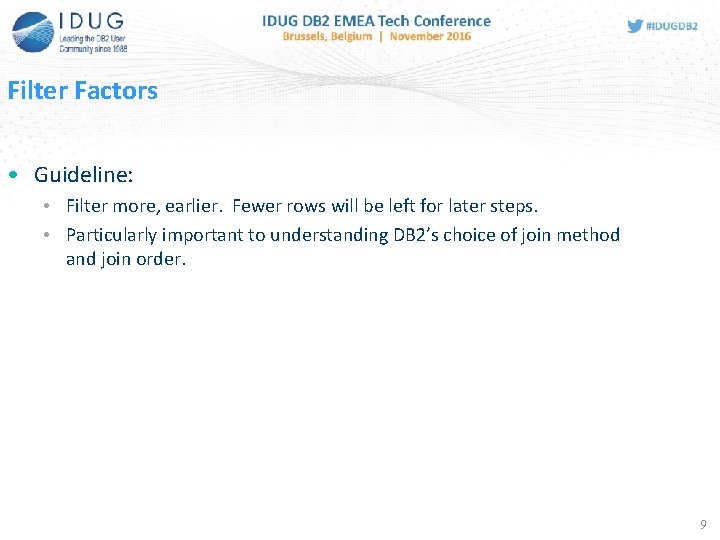 IDUG
Leading the DB2 User Community since 1988

IDUG DB2 EMEA Tech Conference
Brussels, Belgium | November 2016

#IDUGDB2

Filter Factors

• Guideline:
  • Filter more, earlier. Fewer rows will be left for later steps.
  • Particularly important to understanding DB2's choice of join method and join order.

9